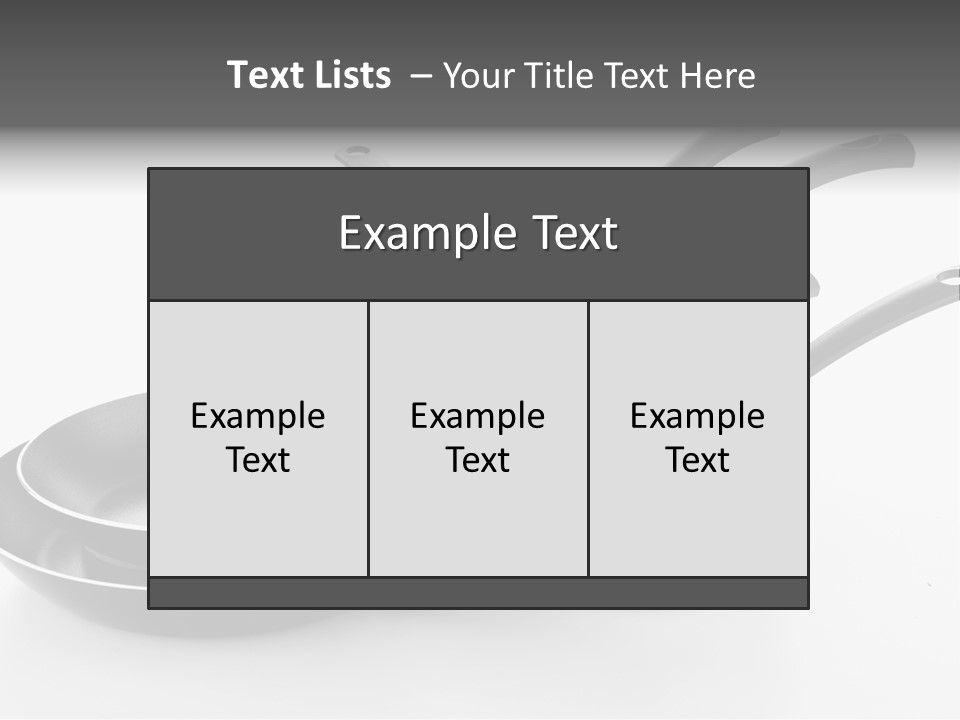 Text Lists – Your Title Text Here

Example Text

Example Text

Example Text

Example Text